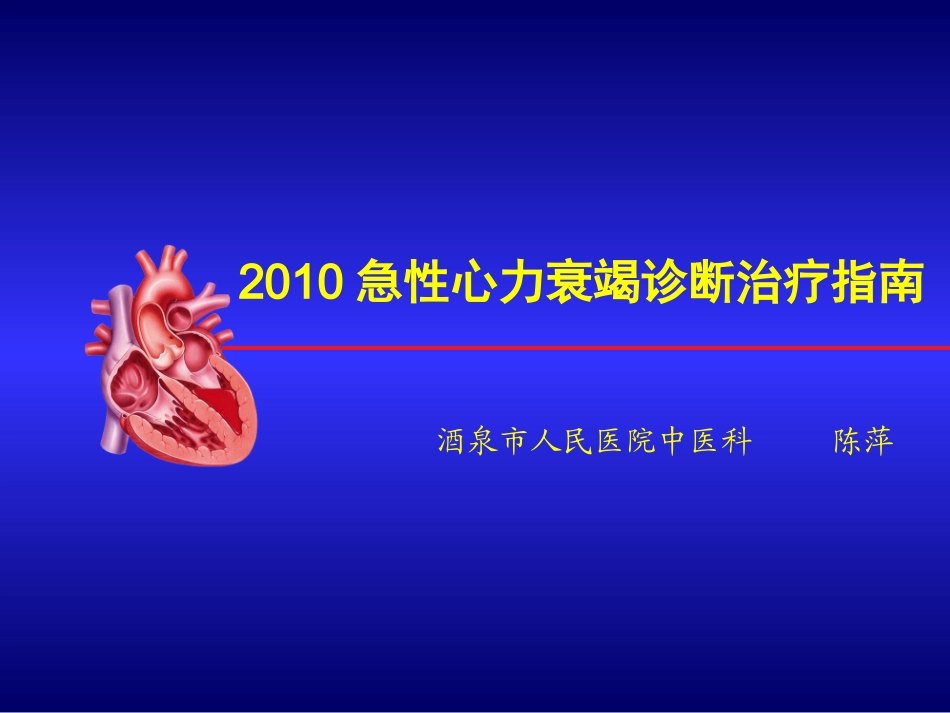 2010 急性心力衰竭诊断治疗指南

酒泉市人民医院中医科　　陈萍